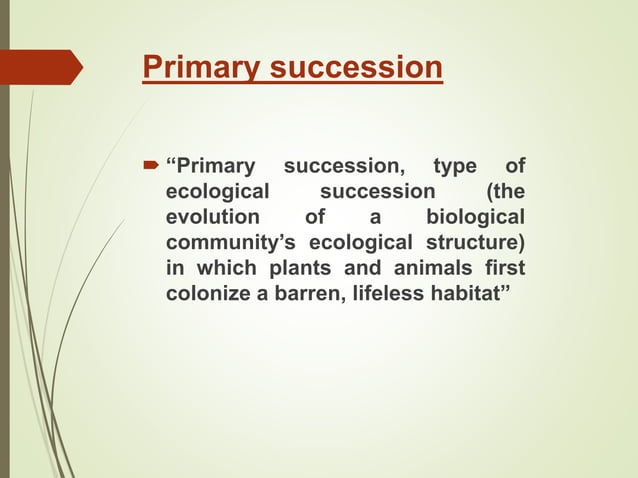 Primary succession

“Primary succession, type of ecological succession (the evolution of a biological community’s ecological structure) in which plants and animals first colonize a barren, lifeless habitat”